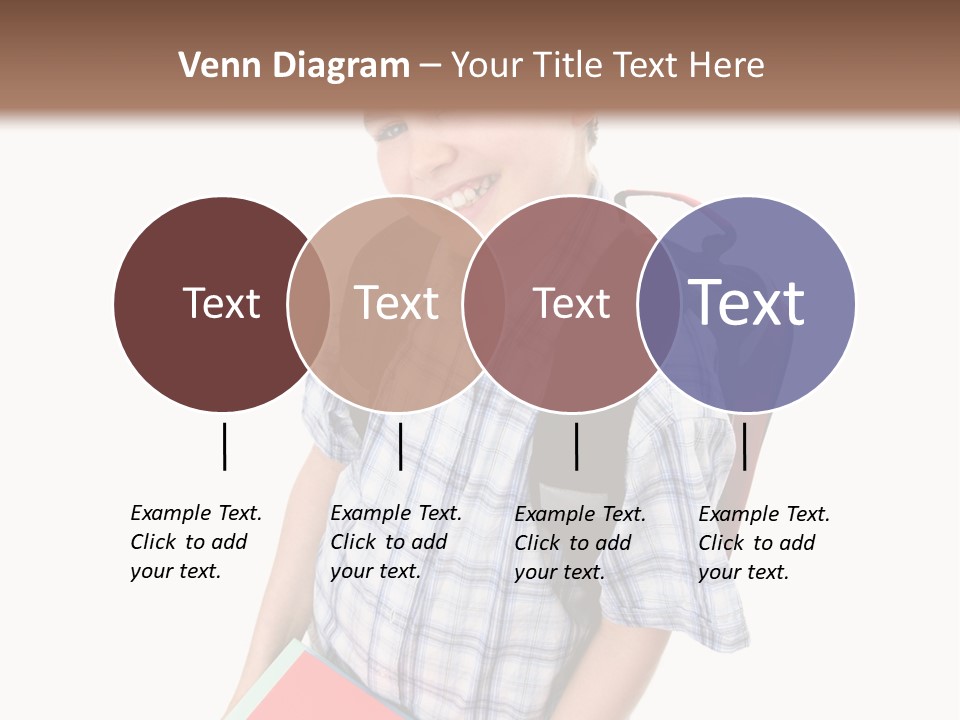 Venn Diagram – Your Title Text Here

Text

Text

Text

Text

Example Text. Click to add your text.

Example Text. Click to add your text.

Example Text. Click to add your text.

Example Text. Click to add your text.